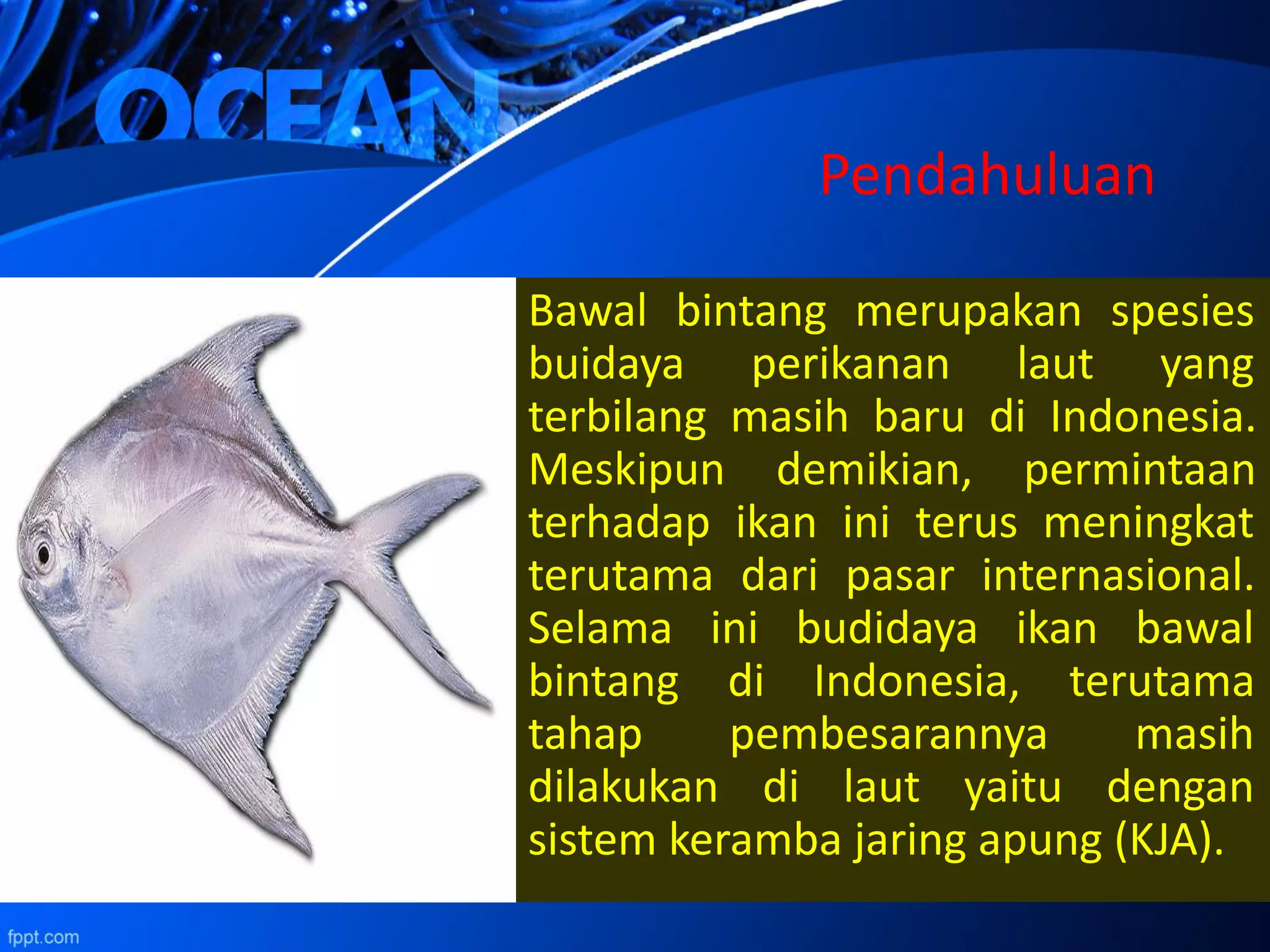 OCEAN

Pendahuluan

Bawal bintang merupakan spesies buidaya perikanan laut yang terbilang masih baru di Indonesia. Meskipun demikian, permintaan terhadap ikan ini terus meningkat terutama dari pasar internasional. Selama ini budidaya ikan bawal bintang di Indonesia, terutama tahap pembesarannya masih dilakukan di laut yaitu dengan sistem keramba jaring apung (KJA).

fppt.com